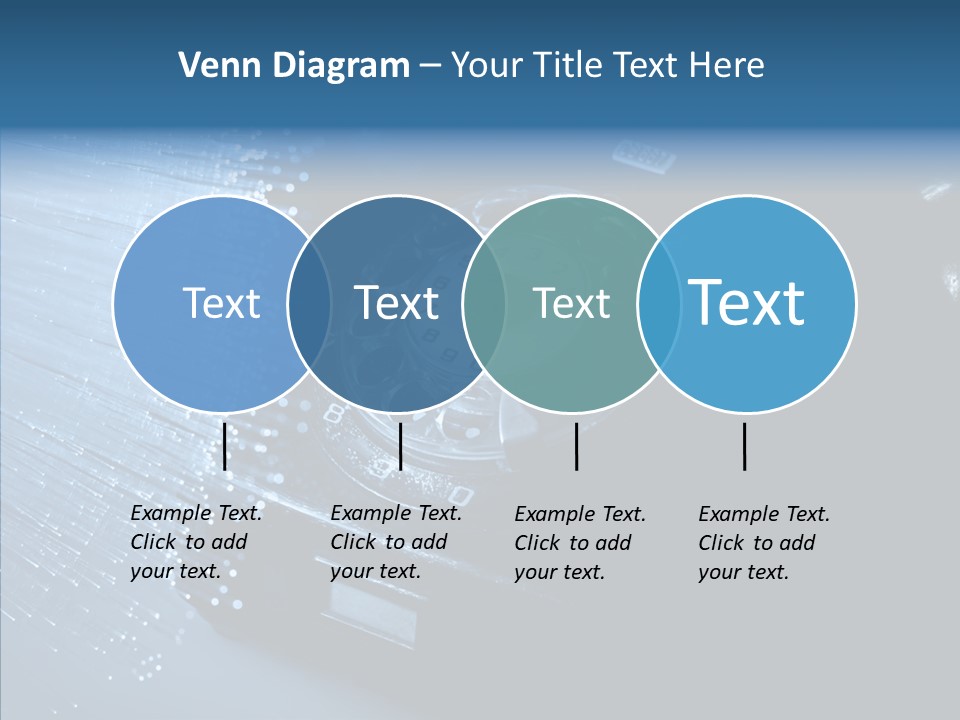 Venn Diagram – Your Title Text Here

Text

Text

Text

Text

Example Text. Click to add your text.

Example Text. Click to add your text.

Example Text. Click to add your text.

Example Text. Click to add your text.